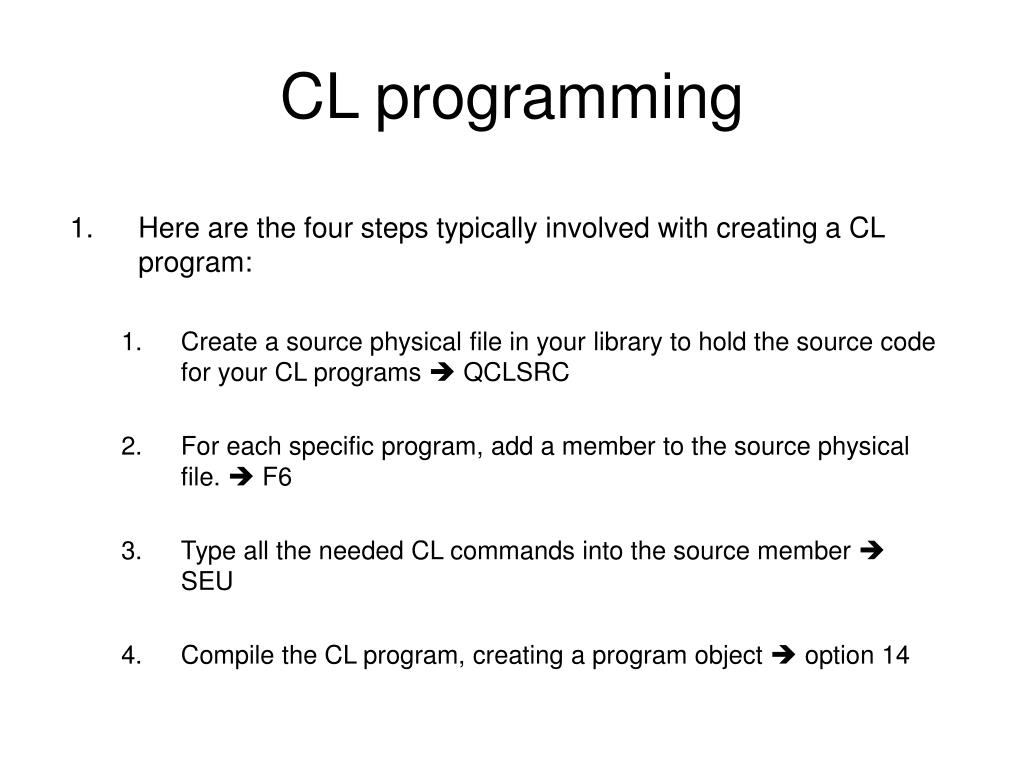 CL programming

1. Here are the four steps typically involved with creating a CL program:

1. Create a source physical file in your library to hold the source code for your CL programs ➔ QCLSRC

2. For each specific program, add a member to the source physical file. ➔ F6

3. Type all the needed CL commands into the source member ➔ SEU

4. Compile the CL program, creating a program object ➔ option 14